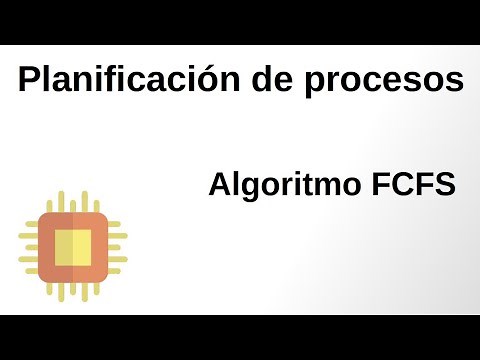 Planificación de procesos

Algoritmo FCFS